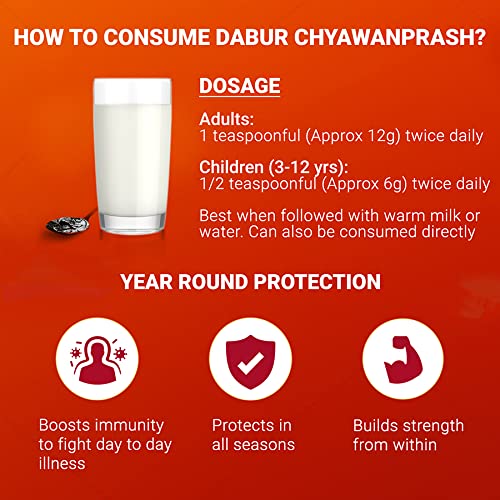 HOW TO CONSUME DABUR CHYAWANPRASH?

DOSAGE

Adults:
1 teaspoonful (Approx 12g) twice daily

Children (3-12 yrs):
1/2 teaspoonful (Approx 6g) twice daily

Best when followed with warm milk or water. Can also be consumed directly

YEAR ROUND PROTECTION

Boosts immunity to fight day to day illness

Protects in all seasons

Builds strength from within